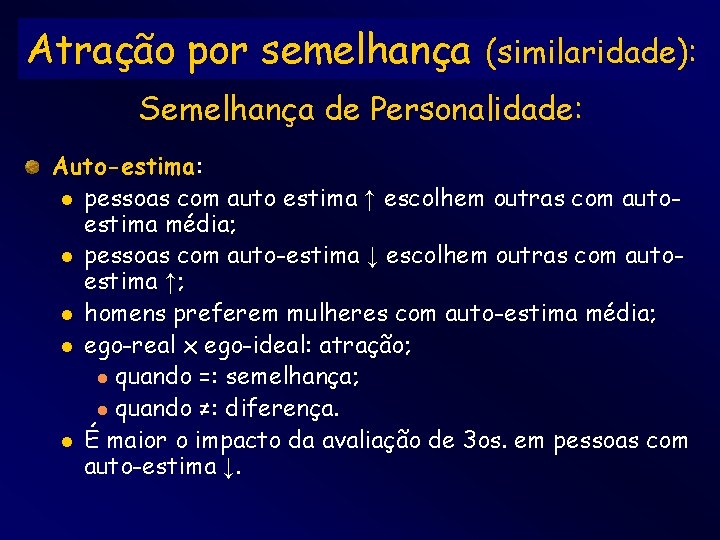 Atração por semelhança (similaridade):

Semelhança de Personalidade:

Auto-estima:
- pessoas com auto estima ↑ escolhem outras com auto-estima média;
- pessoas com auto-estima ↓ escolhem outras com auto-estima ↑;
- homens preferem mulheres com auto-estima média;
- ego-real x ego-ideal: atração;
  - quando =: semelhança;
  - quando ≠: diferença.
- É maior o impacto da avaliação de 3os. em pessoas com auto-estima ↓.